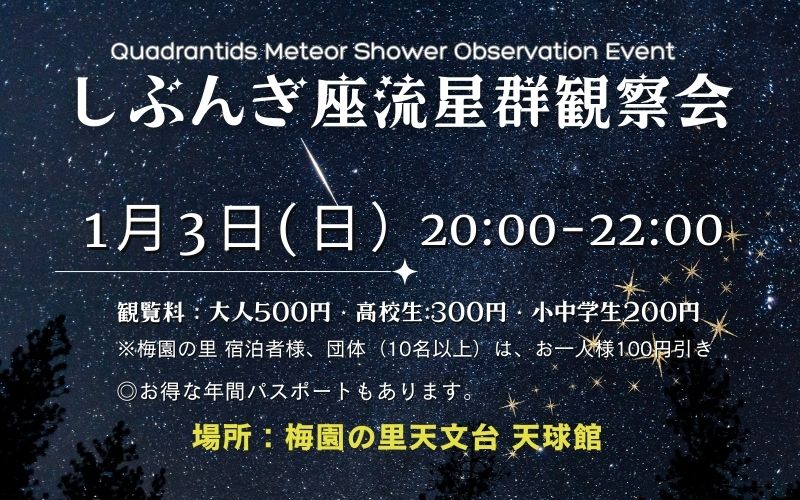 Quadrantids Meteor Shower Observation Event
しぶんぎ座流星群観察会

1月3日(日) 20:00-22:00

観覧料：大人500円・高校生:300円・小中学生200円
※梅園の里 宿泊者様、団体（10名以上）は、お一人様100円引き

◎お得な年間パスポートもあります。

場所：梅園の里天文台 天球館